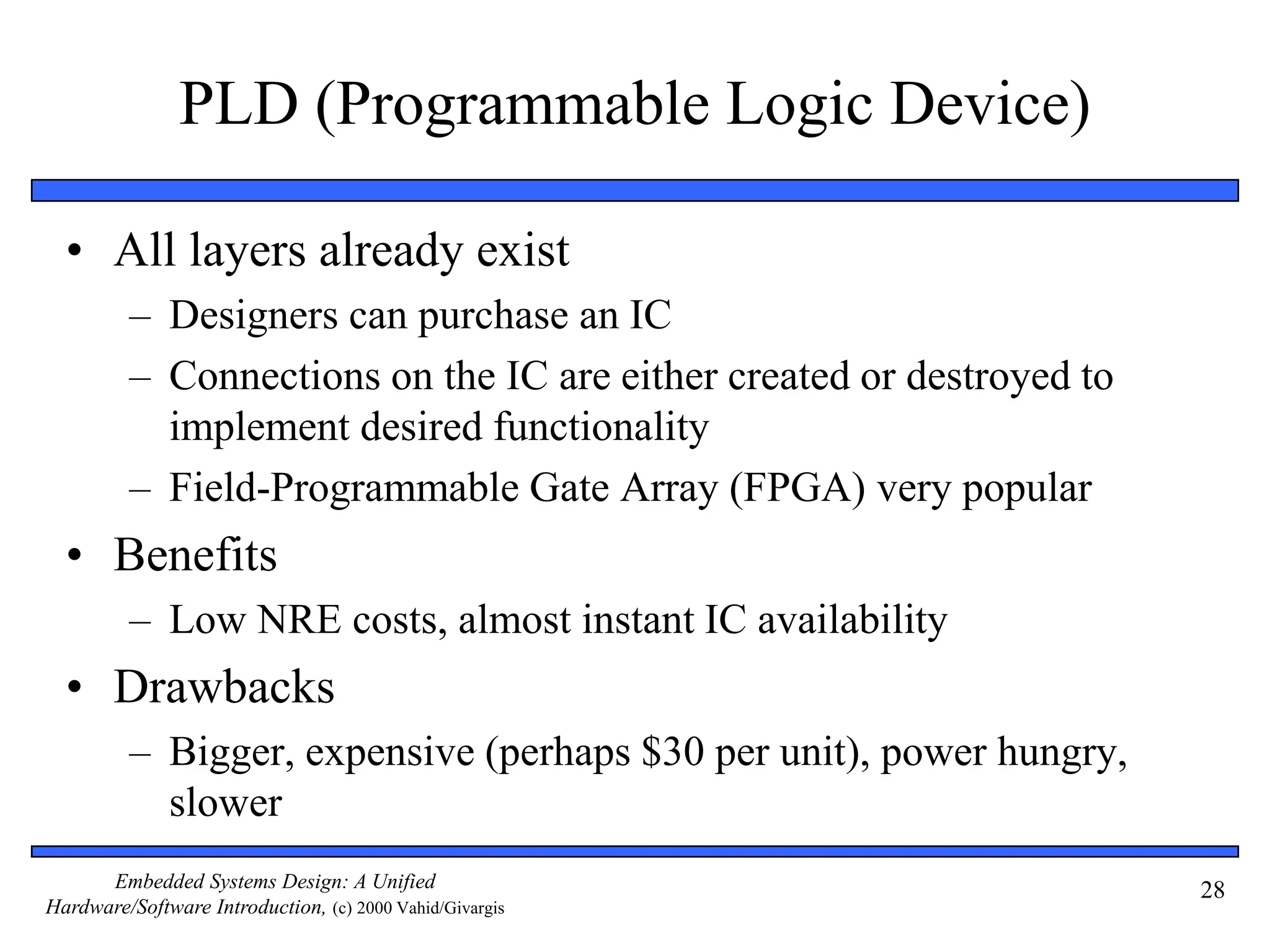 PLD (Programmable Logic Device)

• All layers already exist
– Designers can purchase an IC
– Connections on the IC are either created or destroyed to implement desired functionality
– Field-Programmable Gate Array (FPGA) very popular
• Benefits
– Low NRE costs, almost instant IC availability
• Drawbacks
– Bigger, expensive (perhaps \$30 per unit), power hungry, slower

Embedded Systems Design: A Unified Hardware/Software Introduction, (c) 2000 Vahid/Givargis

28